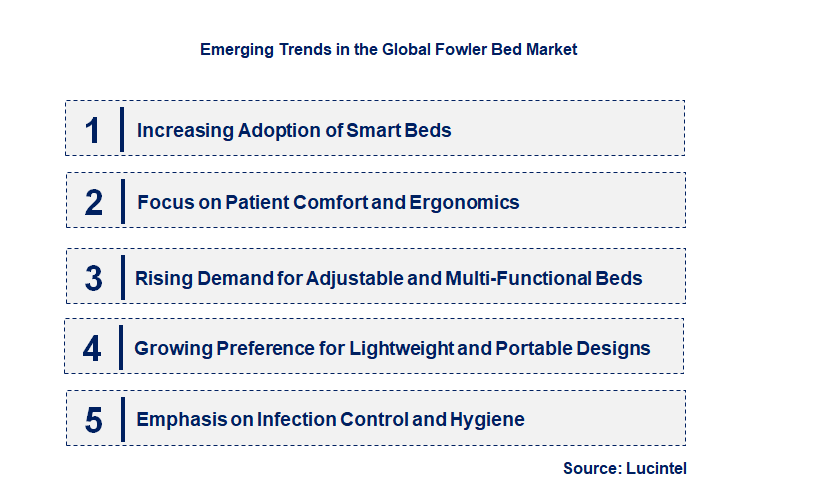 Emerging Trends in the Global Fowler Bed Market

1 Increasing Adoption of Smart Beds

2 Focus on Patient Comfort and Ergonomics

3 Rising Demand for Adjustable and Multi-Functional Beds

4 Growing Preference for Lightweight and Portable Designs

5 Emphasis on Infection Control and Hygiene

Source: Lucintel